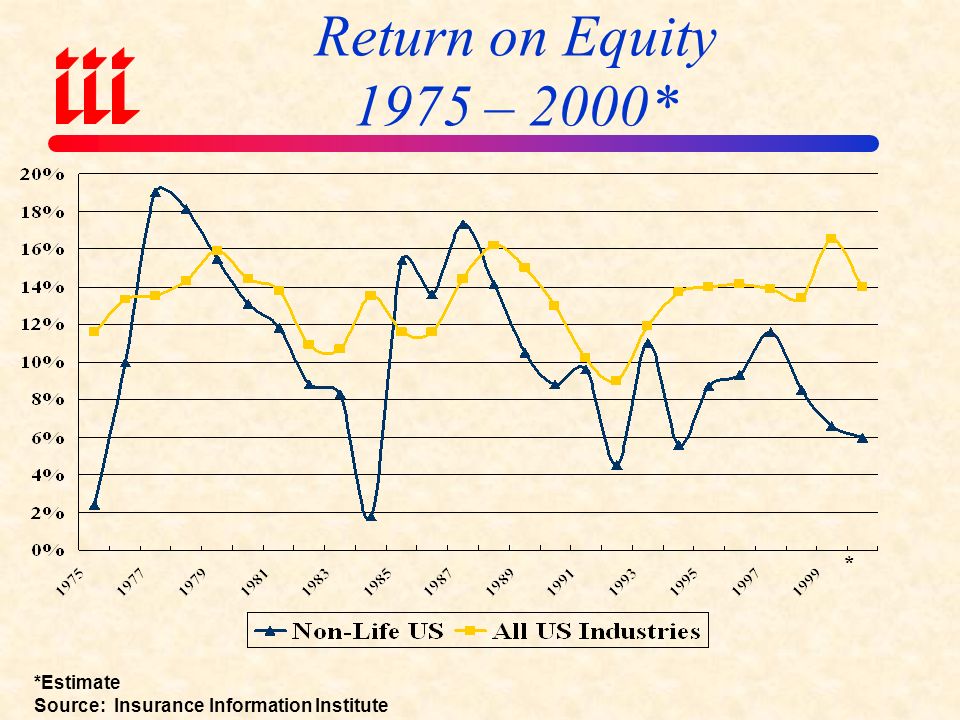 iii

Return on Equity 1975 – 2000*

20%
18%
16%
14%
12%
10%
8%
6%
4%
2%
0%

1975
1977
1979
1981
1983
1985
1987
1989
1991
1993
1995
1997
1999
*

Non-Life US
All US Industries

*Estimate
Source: Insurance Information Institute